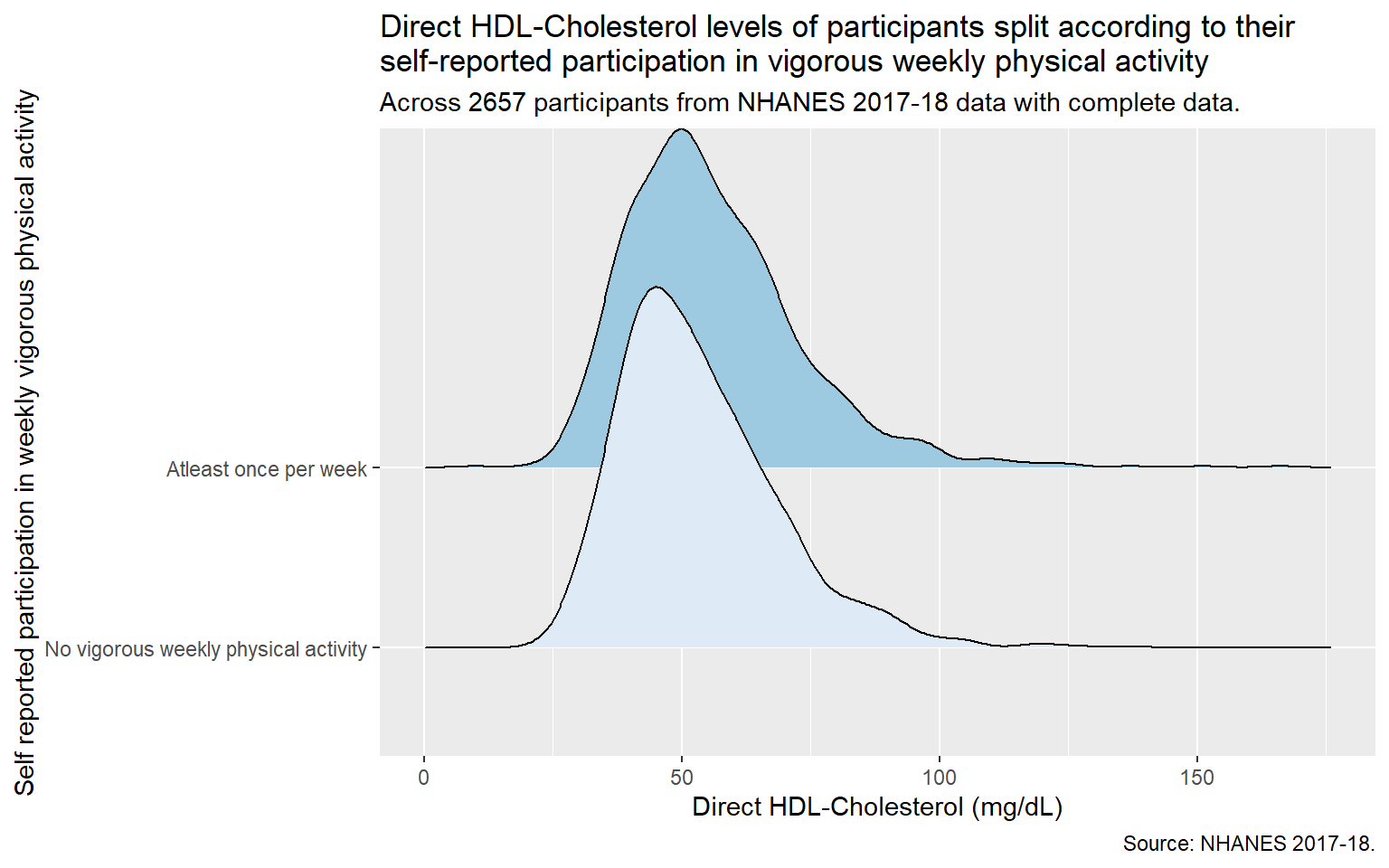 Direct HDL-Cholesterol levels of participants split according to their self-reported participation in vigorous weekly physical activity

Across 2657 participants from NHANES 2017-18 data with complete data.

Self reported participation in weekly vigorous physical activity

Atleast once per week

No vigorous weekly physical activity

0
50
100
150

Direct HDL-Cholesterol (mg/dL)

Source: NHANES 2017-18.